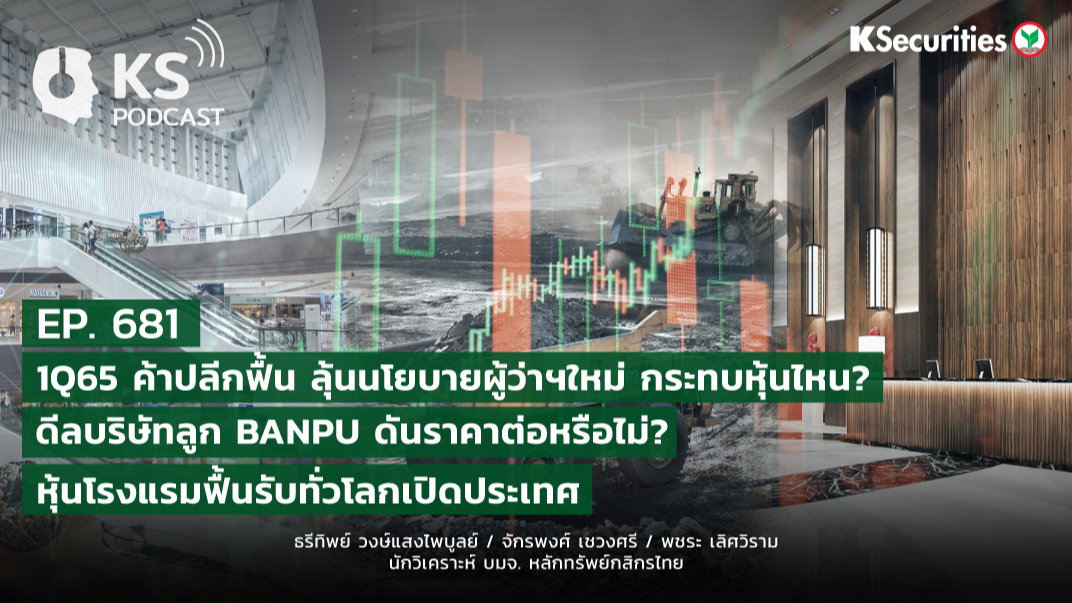 KS PODCAST

KSecurities

EP. 681

1Q65 ค้าปลีกฟื้น ลุ้นนโยบายผู้ว่าฯใหม่ กระทบหุ้นไหน?

ดีลบริษัทลูก BANPU ดันราคาต่อหรือไม่?

หุ้นโรงแรมฟื้นรับทั่วโลกเปิดประเทศ

ธรีทิพย์ วงษ์แสงไพบูลย์ / จักรพงศ์ เชวงศรี / พชระ เลิศวิราม
นักวิเคราะห์ บมจ. หลักทรัพย์กสิกรไทย